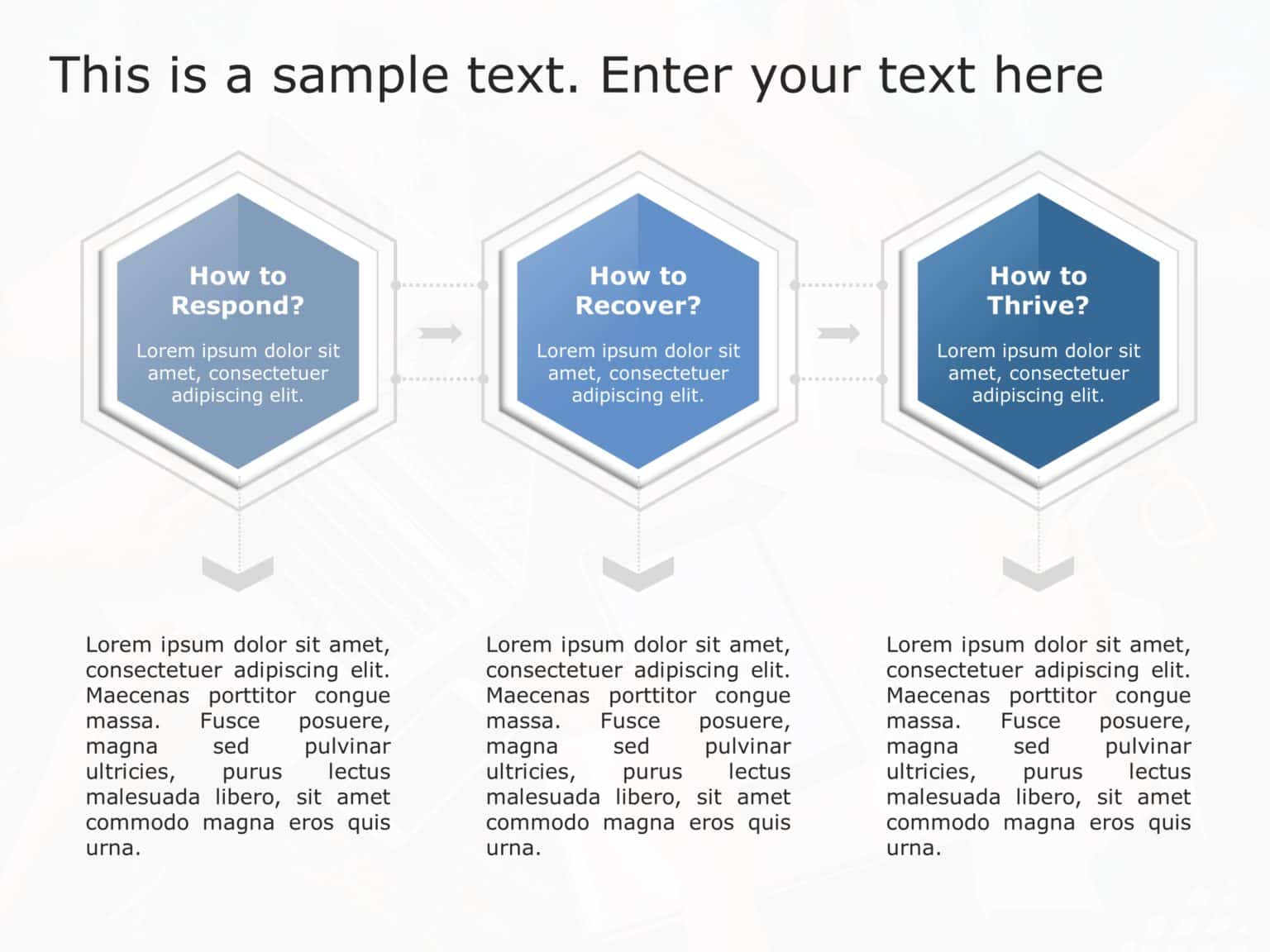 This is a sample text. Enter your text here

How to Respond?

Lorem ipsum dolor sit amet, consectetuer adipiscing elit.

How to Recover?

Lorem ipsum dolor sit amet, consectetuer adipiscing elit.

How to Thrive?

Lorem ipsum dolor sit amet, consectetuer adipiscing elit.

Lorem ipsum dolor sit amet, consectetuer adipiscing elit. Maecenas porttitor congue massa. Fusce posuere, magna sed pulvinar ultricies, purus lectus malesuada libero, sit amet commodo magna eros quis urna.

Lorem ipsum dolor sit amet, consectetuer adipiscing elit. Maecenas porttitor congue massa. Fusce posuere, magna sed pulvinar ultricies, purus lectus malesuada libero, sit amet commodo magna eros quis urna.

Lorem ipsum dolor sit amet, consectetuer adipiscing elit. Maecenas porttitor congue massa. Fusce posuere, magna sed pulvinar ultricies, purus lectus malesuada libero, sit amet commodo magna eros quis urna.